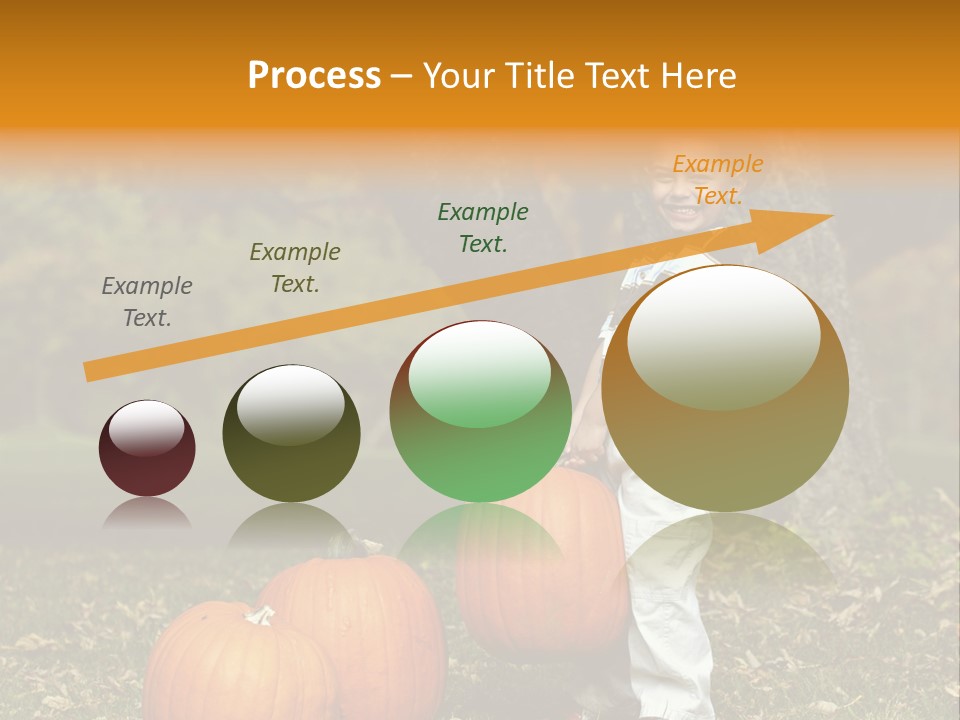 Process – Your Title Text Here

Example Text.

Example Text.

Example Text.

Example Text.